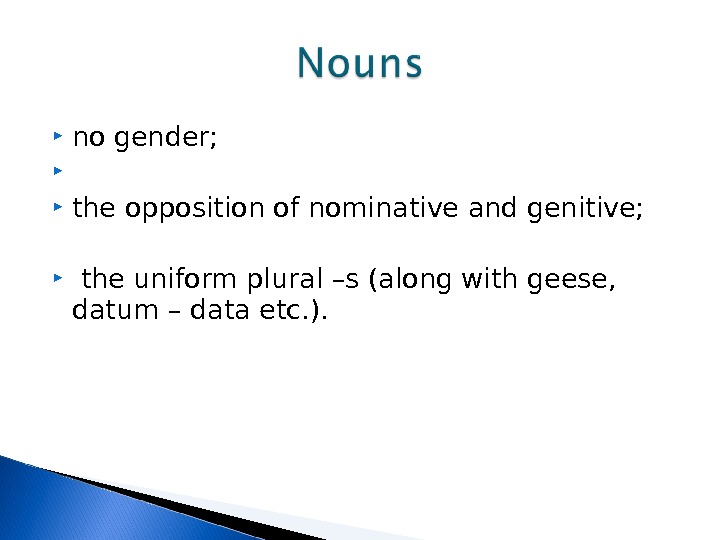 Nouns

no gender;

the opposition of nominative and genitive;

the uniform plural –s (along with geese, datum – data etc.).